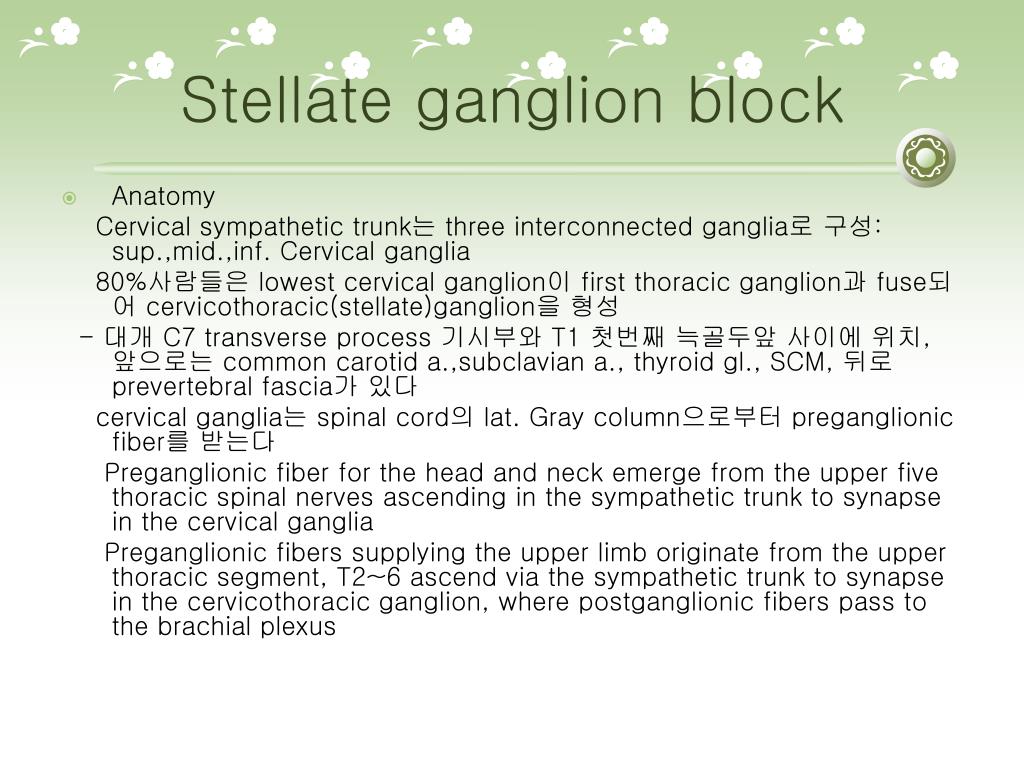 Stellate ganglion block

Anatomy

Cervical sympathetic trunk는 three interconnected ganglia로 구성: sup.,mid.,inf. Cervical ganglia

80%사람들은 lowest cervical ganglion이 first thoracic ganglion과 fuse되어 cervicothoracic(stellate)ganglion을 형성

- 대개 C7 transverse process 기시부와 T1 첫번째 늑골두앞 사이에 위치, 앞으로는 common carotid a.,subclavian a., thyroid gl., SCM, 뒤로 prevertebral fascia가 있다

cervical ganglia는 spinal cord의 lat. Gray column으로부터 preganglionic fiber를 받는다

Preganglionic fiber for the head and neck emerge from the upper five thoracic spinal nerves ascending in the sympathetic trunk to synapse in the cervical ganglia

Preganglionic fibers supplying the upper limb originate from the upper thoracic segment, T2~6 ascend via the sympathetic trunk to synapse in the cervicothoracic ganglion, where postganglionic fibers pass to the brachial plexus